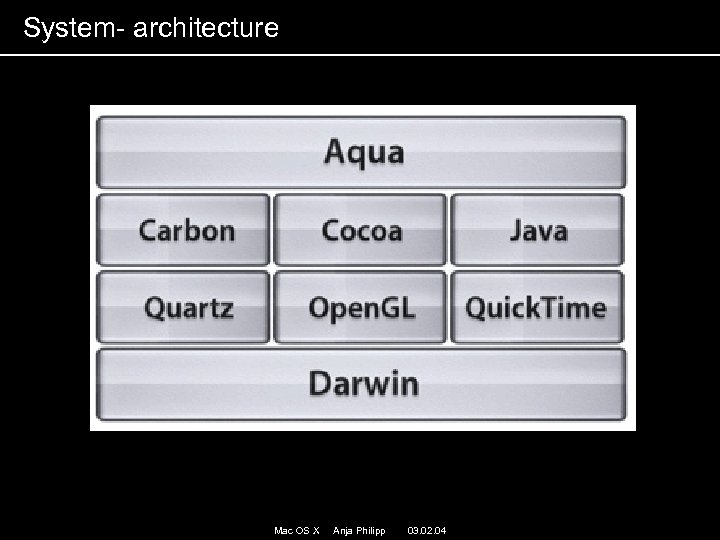 System- architecture

Aqua

Carbon Cocoa Java

Quartz OpenGL QuickTime

Darwin

Mac OS X Anja Philipp 03.02.04